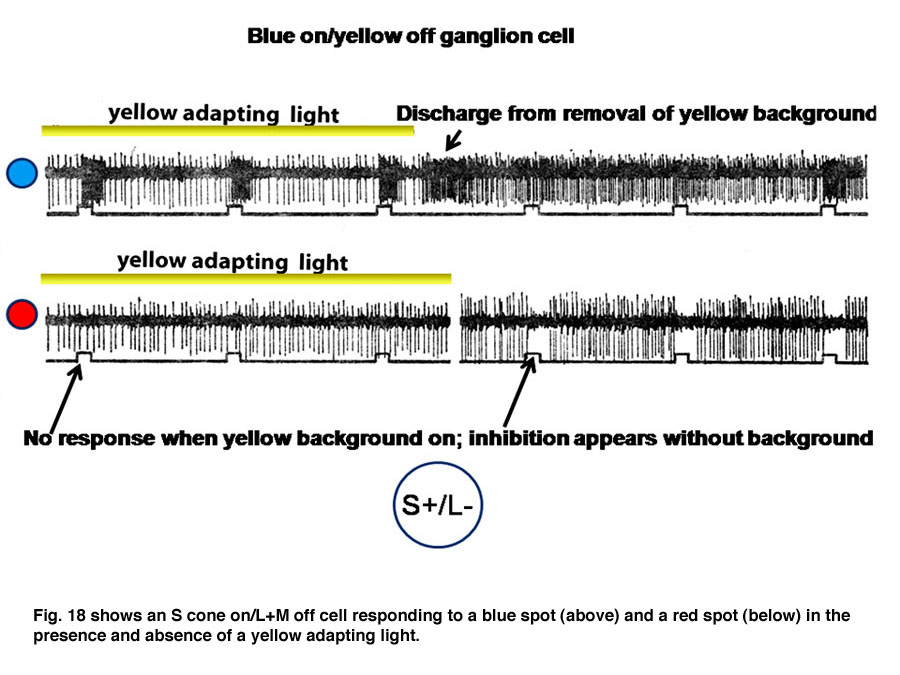 Blue on/yellow off ganglion cell

yellow adapting light

Discharge from removal of yellow background

yellow adapting light

No response when yellow background on; inhibition appears without background

S+/L-

Fig. 18 shows an S cone on/L+M off cell responding to a blue spot (above) and a red spot (below) in the presence and absence of a yellow adapting light.